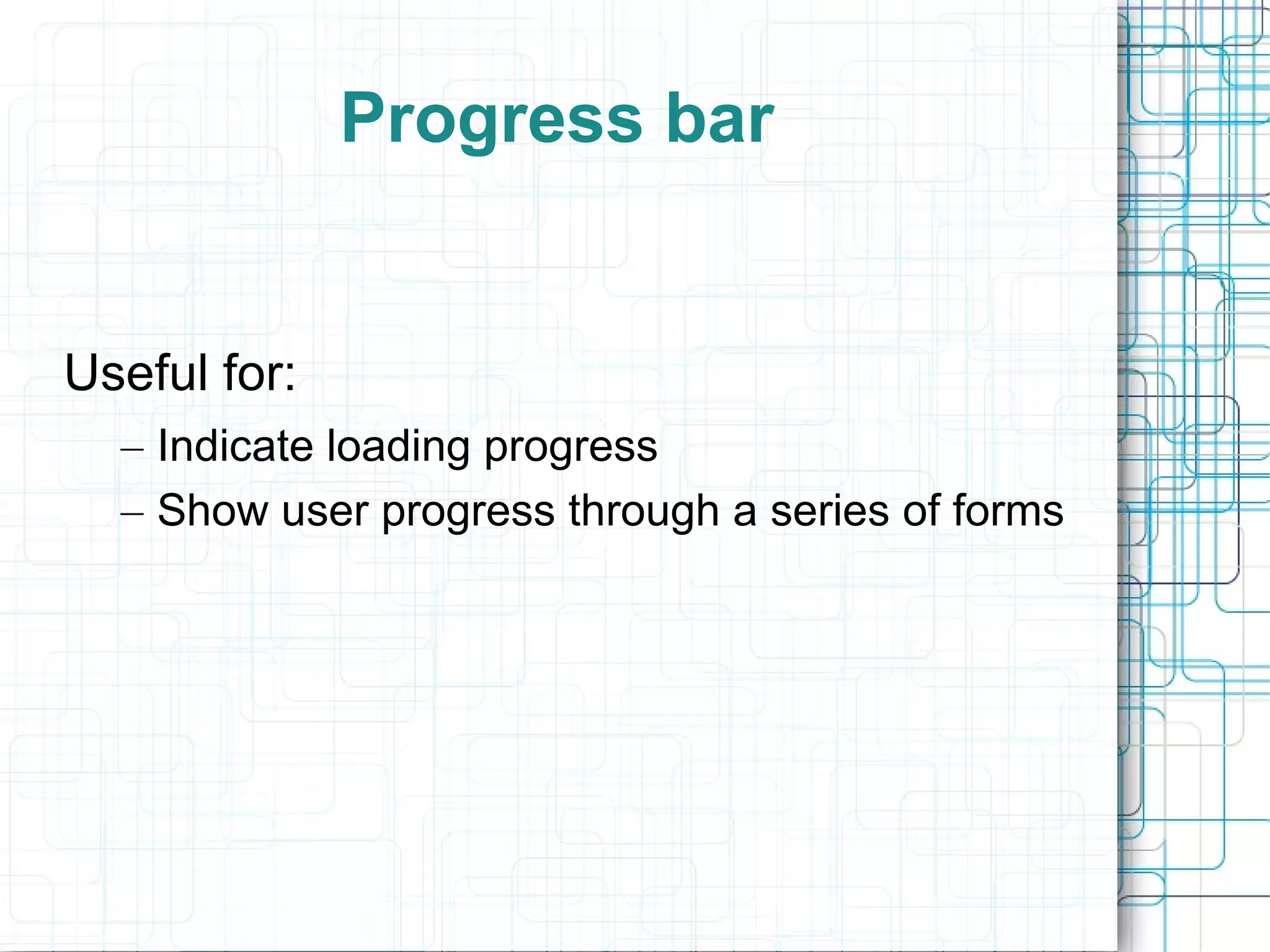 Progress bar

Useful for:

– Indicate loading progress
– Show user progress through a series of forms